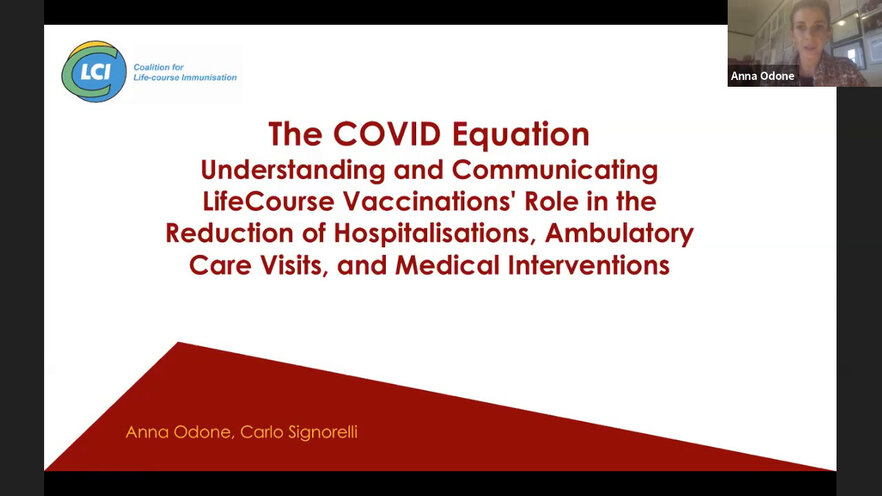 LCI Coalition for Life-course Immunisation

Anna Odone

The COVID Equation
Understanding and Communicating LifeCourse Vaccinations' Role in the Reduction of Hospitalisations, Ambulatory Care Visits, and Medical Interventions

Anna Odone, Carlo Signorelli